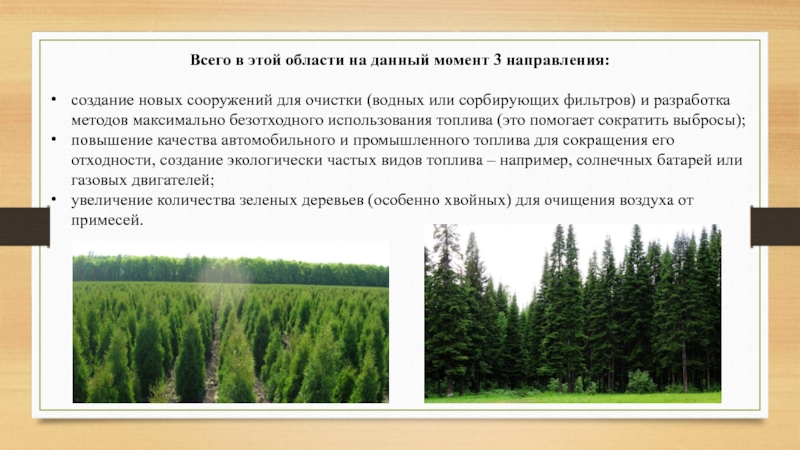 Всего в этой области на данный момент 3 направления:

• создание новых сооружений для очистки (водных или сорбирующих фильтров) и разработка методов максимально безотходного использования топлива (это помогает сократить выбросы);
• повышение качества автомобильного и промышленного топлива для сокращения его отходности, создание экологически частых видов топлива – например, солнечных батарей или газовых двигателей;
• увеличение количества зеленых деревьев (особенно хвойных) для очищения воздуха от примесей.